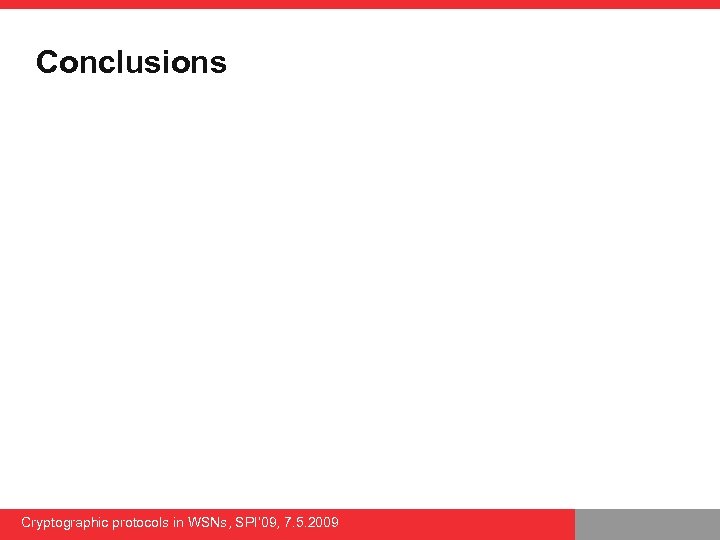 Conclusions

Cryptographic protocols in WSNs, SPI'09, 7.5.2009